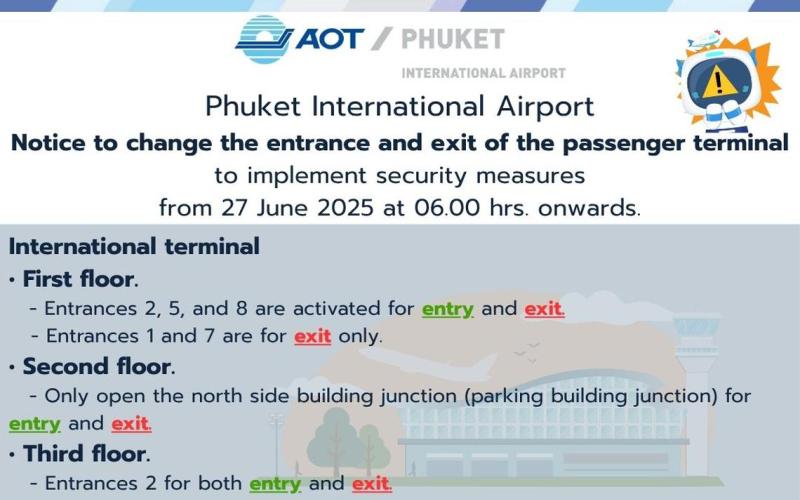 AOT / PHUKET
INTERNATIONAL AIRPORT

Phuket International Airport
Notice to change the entrance and exit of the passenger terminal
to implement security measures
from 27 June 2025 at 06.00 hrs. onwards.

International terminal
• First floor.
- Entrances 2, 5, and 8 are activated for entry and exit.
- Entrances 1 and 7 are for exit only.
• Second floor.
- Only open the north side building junction (parking building junction) for entry and exit.
• Third floor.
- Entrances 2 for both entry and exit.